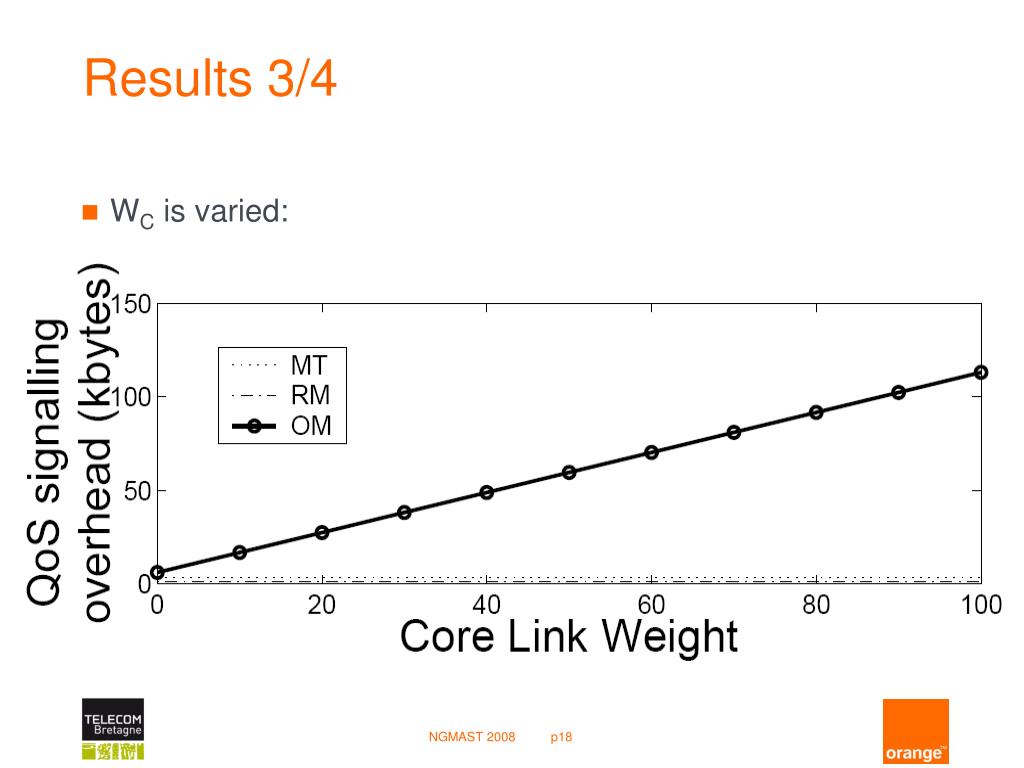 Results 3/4

$W_C$ is varied:

QoS signalling overhead (kbytes)

150
100
50
0

MT
RM
OM

0 20 40 60 80 100

Core Link Weight

TELECOM Bretagne

NGMAST 2008 p18

orange™